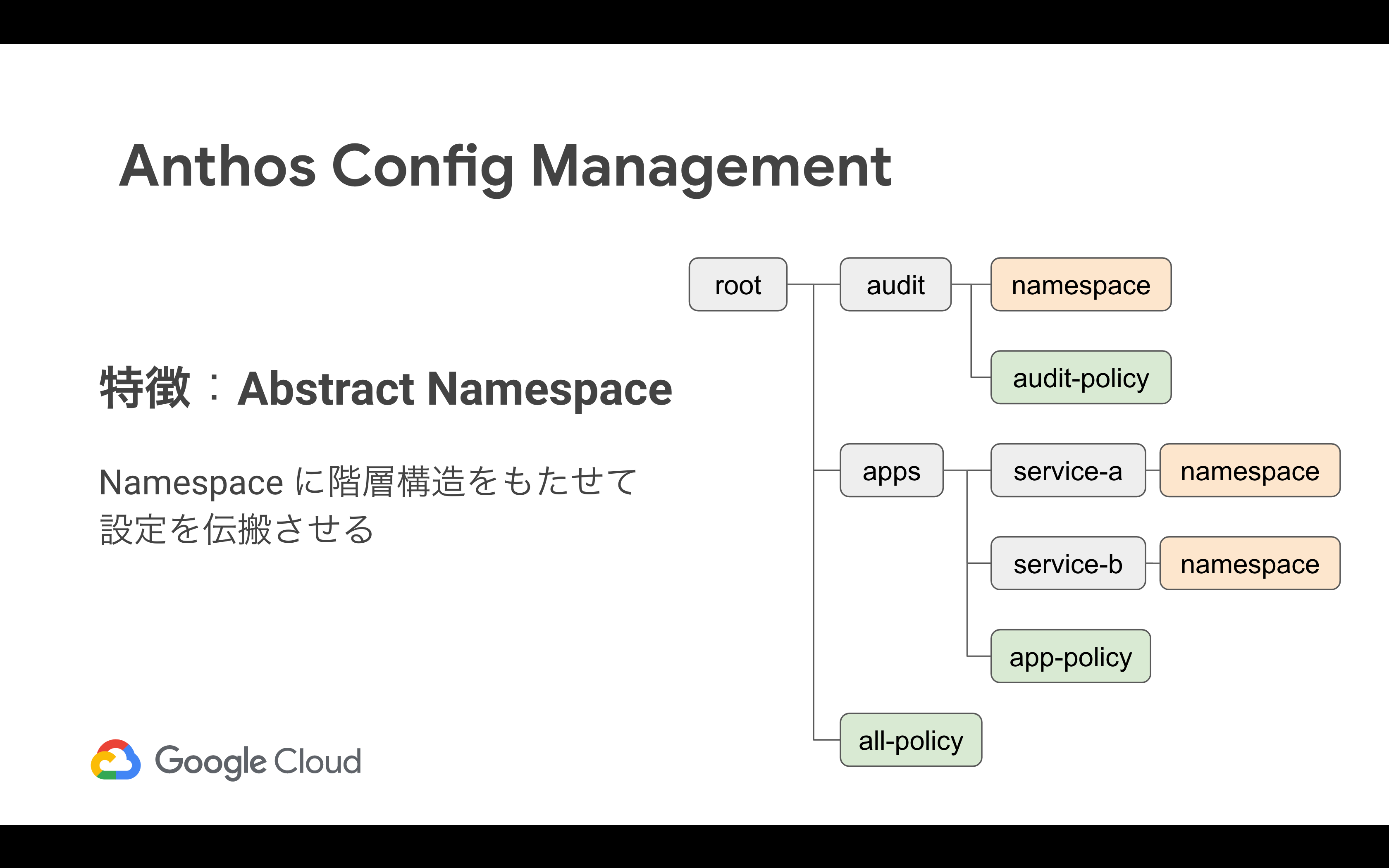 Anthos Config Management

特徴：Abstract Namespace

Namespace に階層構造をもたせて設定を伝搬させる

root
audit
namespace
audit-policy
apps
service-a
namespace
service-b
namespace
app-policy
all-policy

Google Cloud